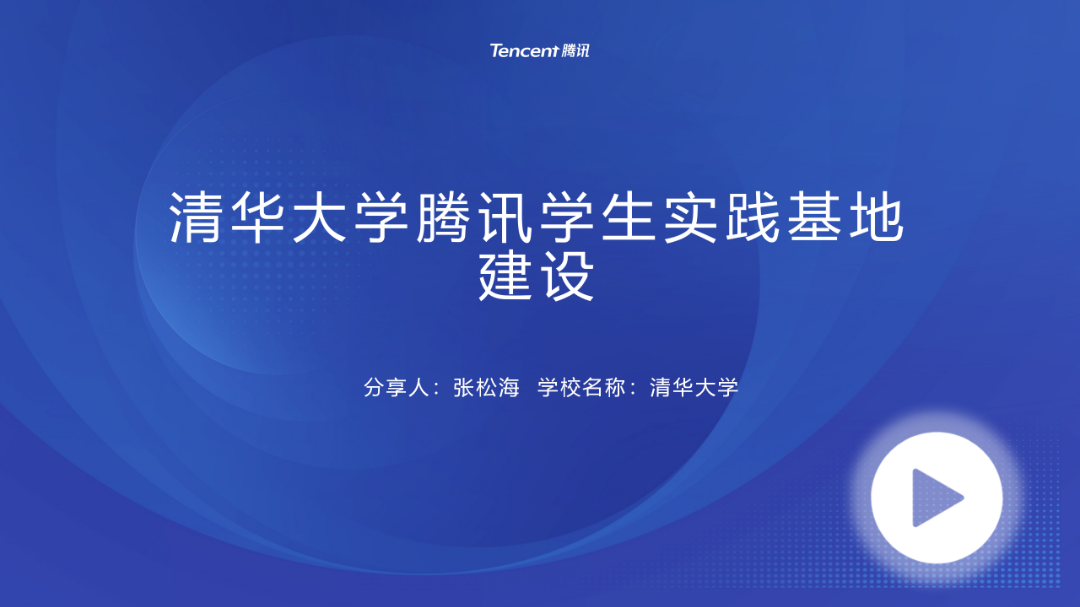 Tencent 腾讯

清华大学腾讯学生实践基地建设

分享人：张松海 学校名称：清华大学